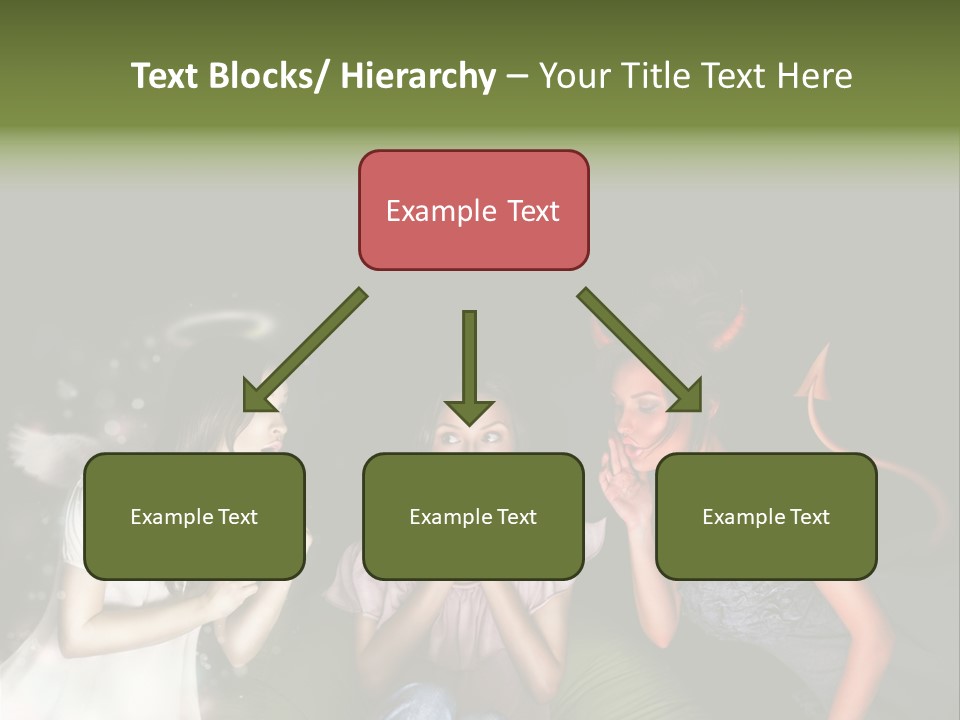 Text Blocks/ Hierarchy – Your Title Text Here

Example Text

Example Text

Example Text

Example Text